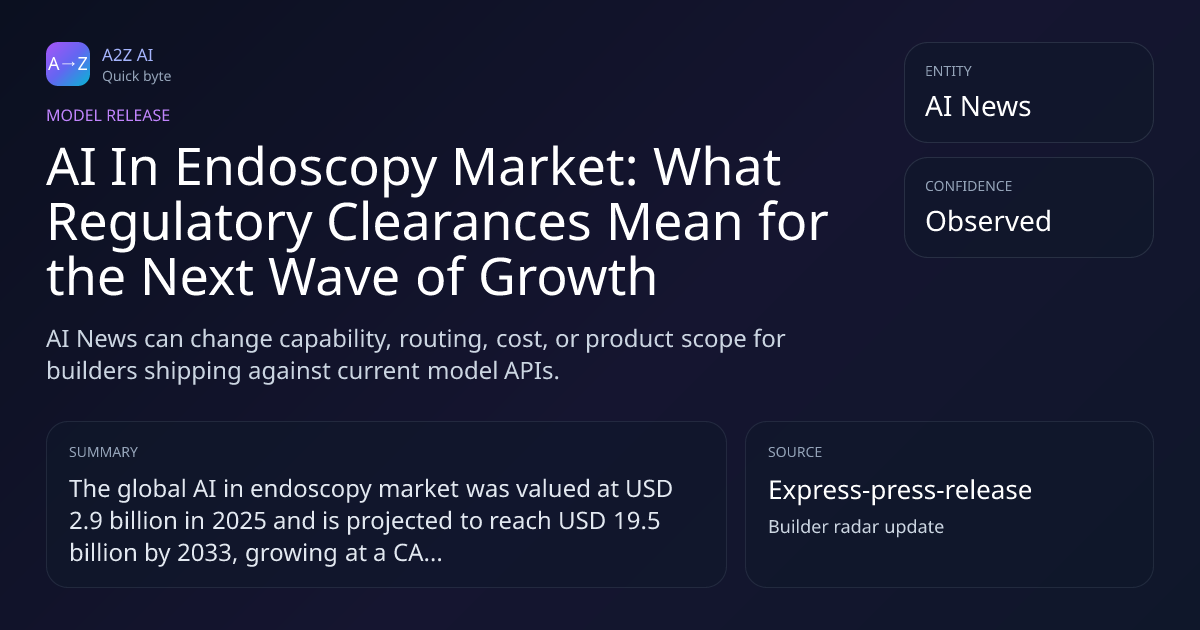 A→Z

A2Z AI
Quick byte

MODEL RELEASE

AI In Endoscopy Market: What Regulatory Clearances Mean for the Next Wave of Growth

AI News can change capability, routing, cost, or product scope for builders shipping against current model APIs.

ENTITY
AI News

CONFIDENCE
Observed

SUMMARY
The global AI in endoscopy market was valued at USD 2.9 billion in 2025 and is projected to reach USD 19.5 billion by 2033, growing at a CA...

SOURCE
Express-press-release
Builder radar update